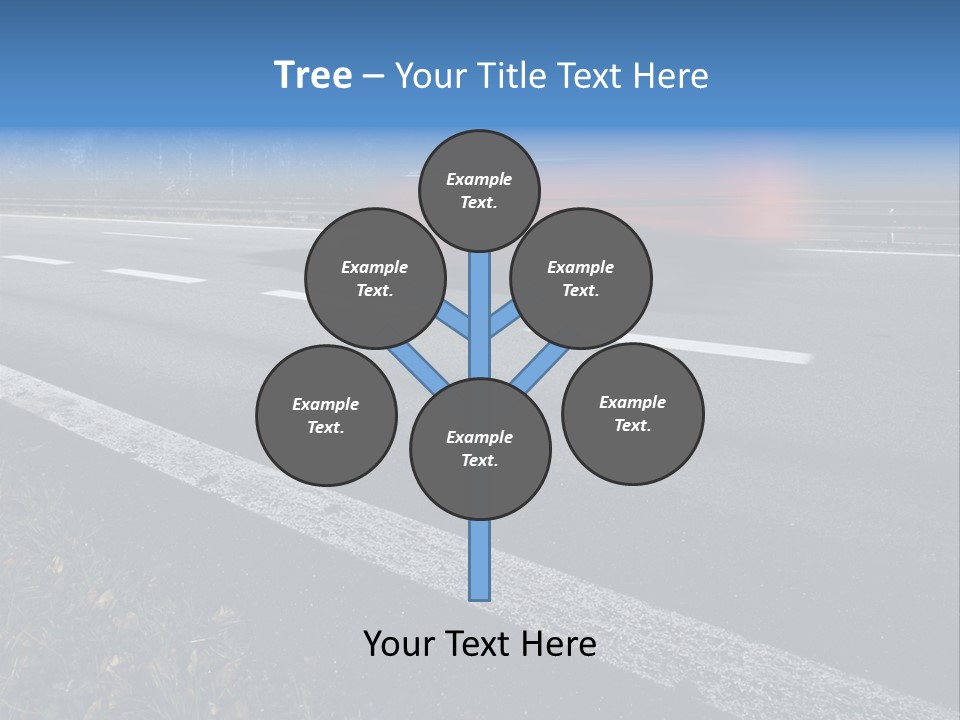 Tree – Your Title Text Here

Example Text.

Example Text.

Example Text.

Example Text.

Example Text.

Example Text.

Your Text Here